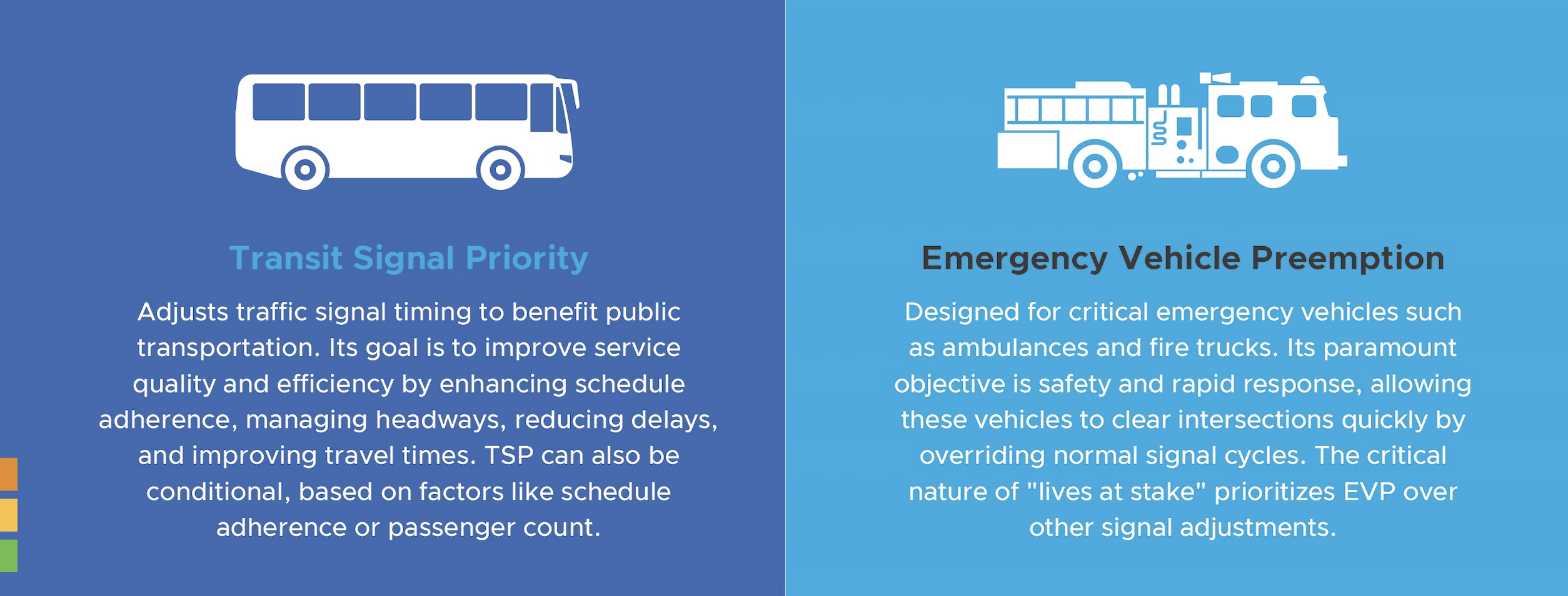 Transit Signal Priority

Adjusts traffic signal timing to benefit public transportation. Its goal is to improve service quality and efficiency by enhancing schedule adherence, managing headways, reducing delays, and improving travel times. TSP can also be conditional, based on factors like schedule adherence or passenger count.

Emergency Vehicle Preemption

Designed for critical emergency vehicles such as ambulances and fire trucks. Its paramount objective is safety and rapid response, allowing these vehicles to clear intersections quickly by overriding normal signal cycles. The critical nature of "lives at stake" prioritizes EVP over other signal adjustments.